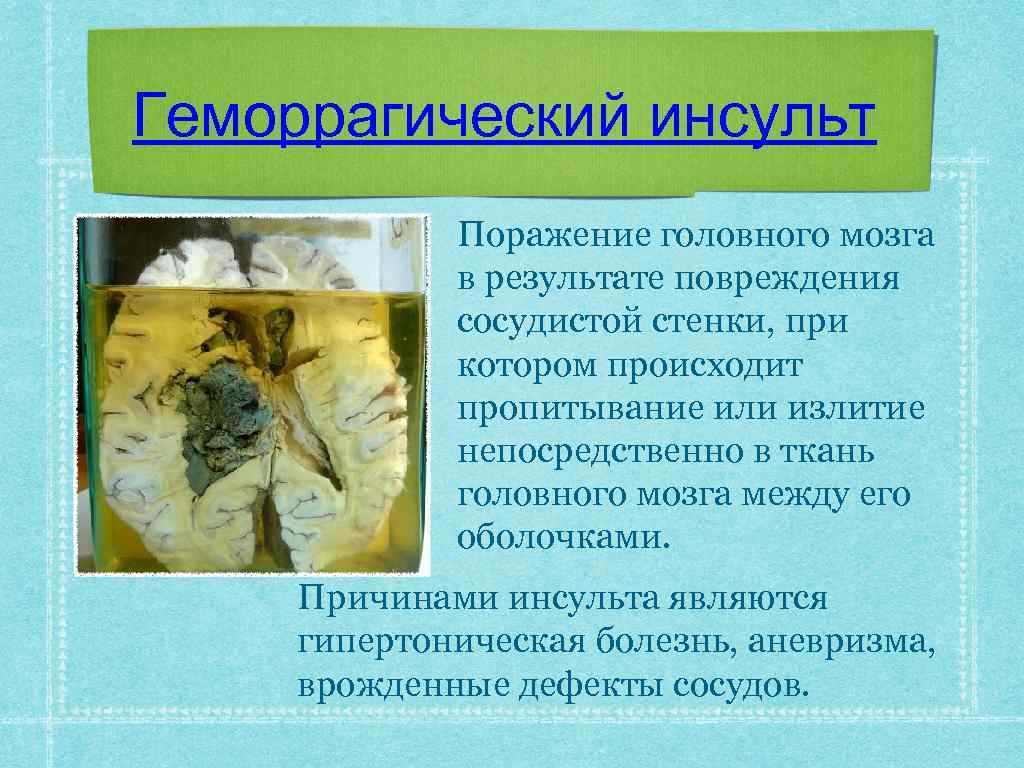 Геморрагический инсульт

Поражение головного мозга в результате повреждения сосудистой стенки, при котором происходит пропитывание или излитие непосредственно в ткань головного мозга между его оболочками.

Причинами инсульта являются гипертоническая болезнь, аневризма, врожденные дефекты сосудов.